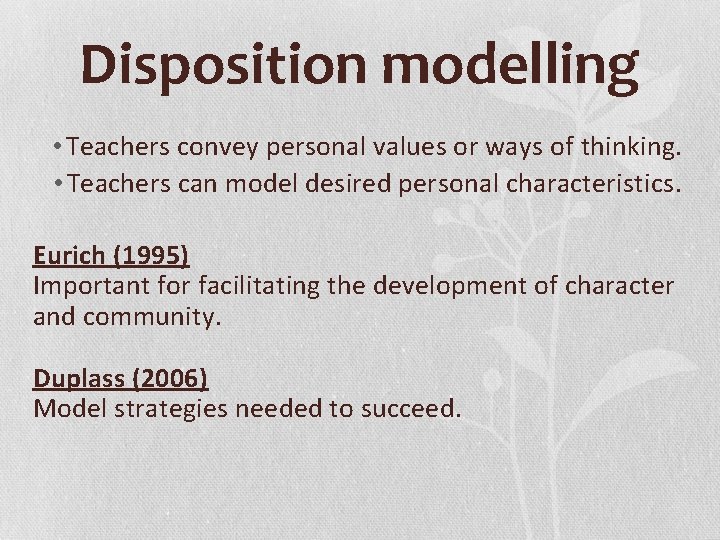 Disposition modelling

• Teachers convey personal values or ways of thinking.
• Teachers can model desired personal characteristics.

Eurich (1995)
Important for facilitating the development of character and community.

Duplass (2006)
Model strategies needed to succeed.